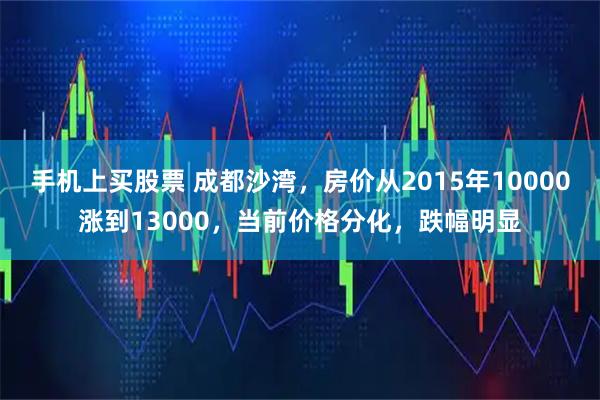 手机上买股票 成都沙湾，房价从2015年10000涨到13000，当前价格分化，跌幅明显